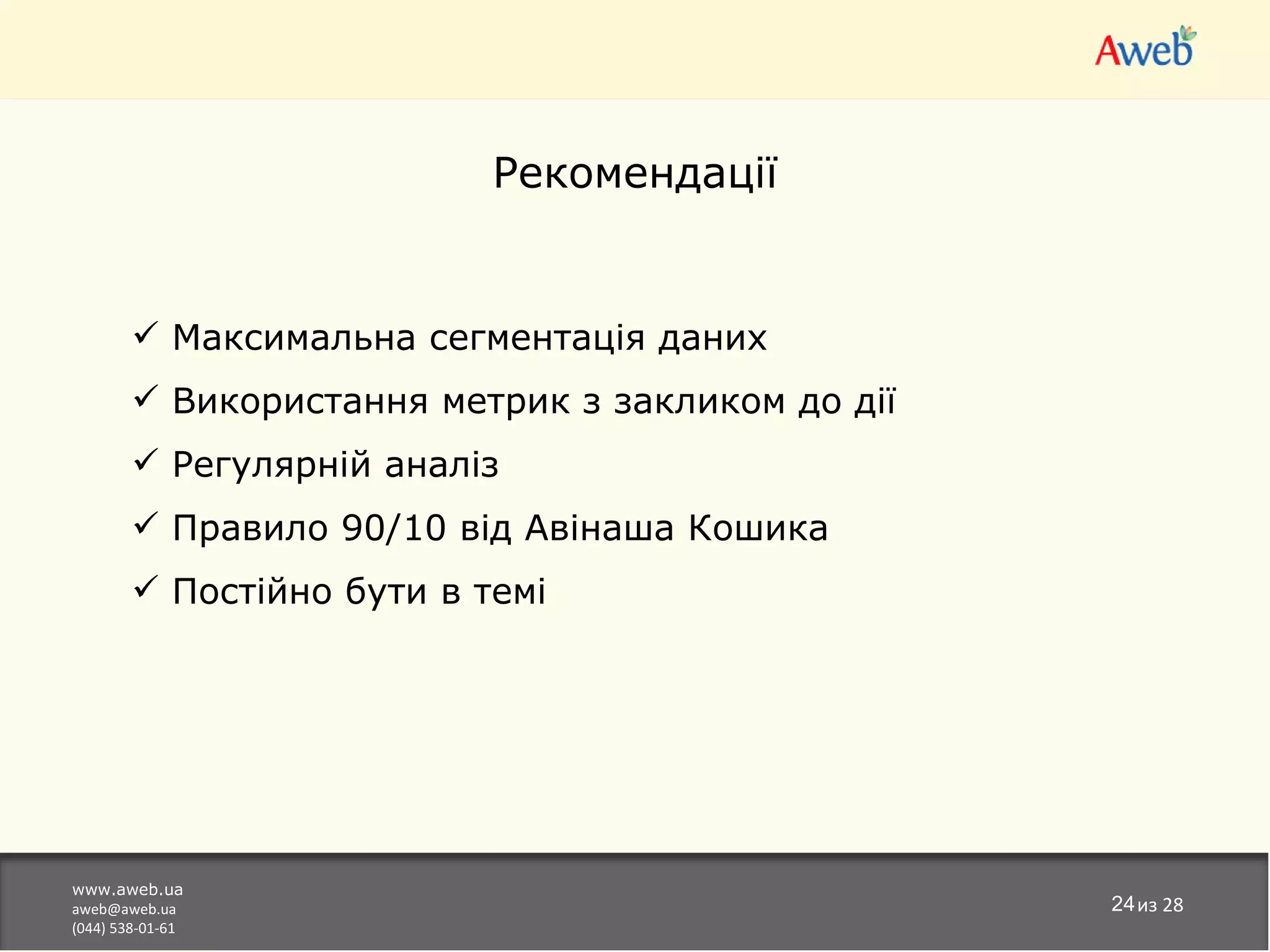 Aweb

Рекомендації

✓ Максимальна сегментація даних
✓ Використання метрик з закликом до дії
✓ Регулярній аналіз
✓ Правило 90/10 від Авінаша Кошика
✓ Постійно бути в темі

www.aweb.ua
aweb@aweb.ua
(044) 538-01-61

24 из 28